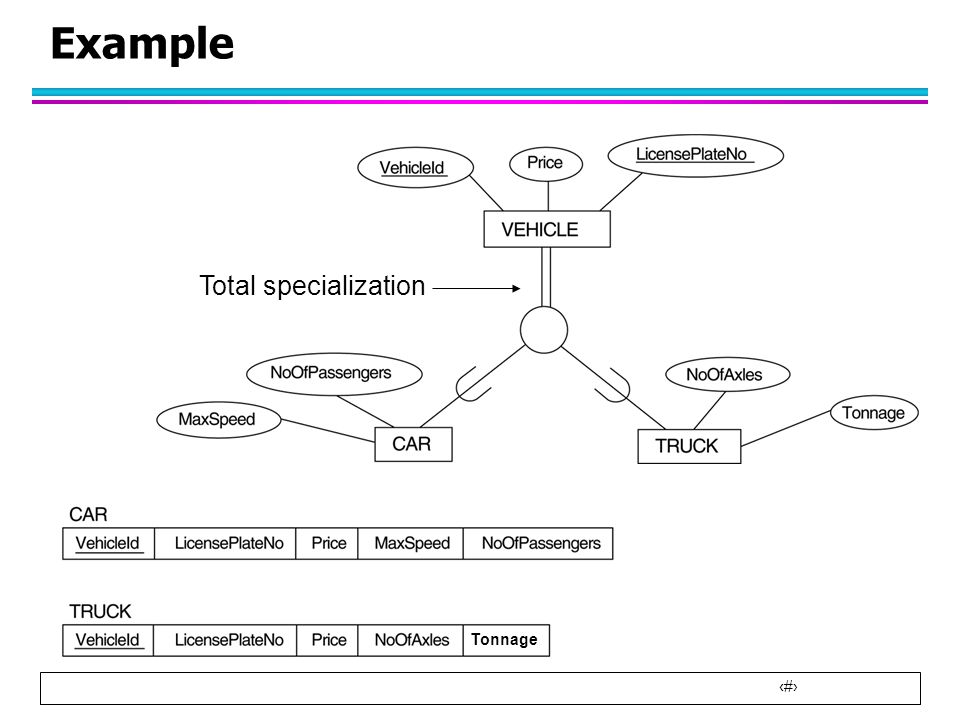 Example

VehicleId

Price

LicensePlateNo

VEHICLE

Total specialization

NoOfPassengers

MaxSpeed

CAR

NoOfAxles

Tonnage

TRUCK

CAR

| VehicleId | LicensePlateNo | Price | MaxSpeed | NoOfPassengers |
|---|---|---|---|---|

TRUCK

| VehicleId | LicensePlateNo | Price | NoOfAxles | Tonnage |
|---|---|---|---|---|

‹#›